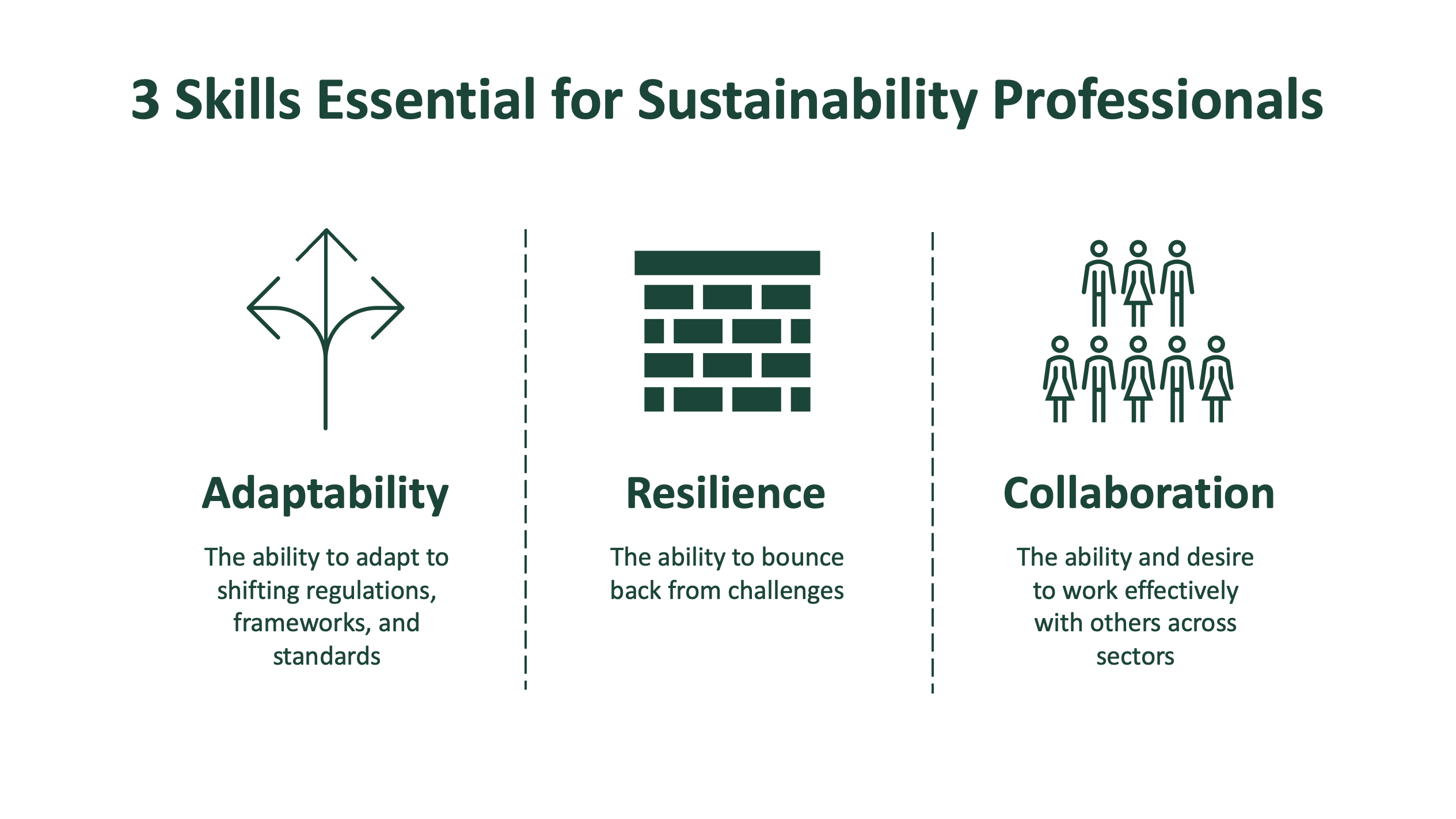 3 Skills Essential for Sustainability Professionals

Adaptability

The ability to adapt to shifting regulations, frameworks, and standards

Resilience

The ability to bounce back from challenges

Collaboration

The ability and desire to work effectively with others across sectors